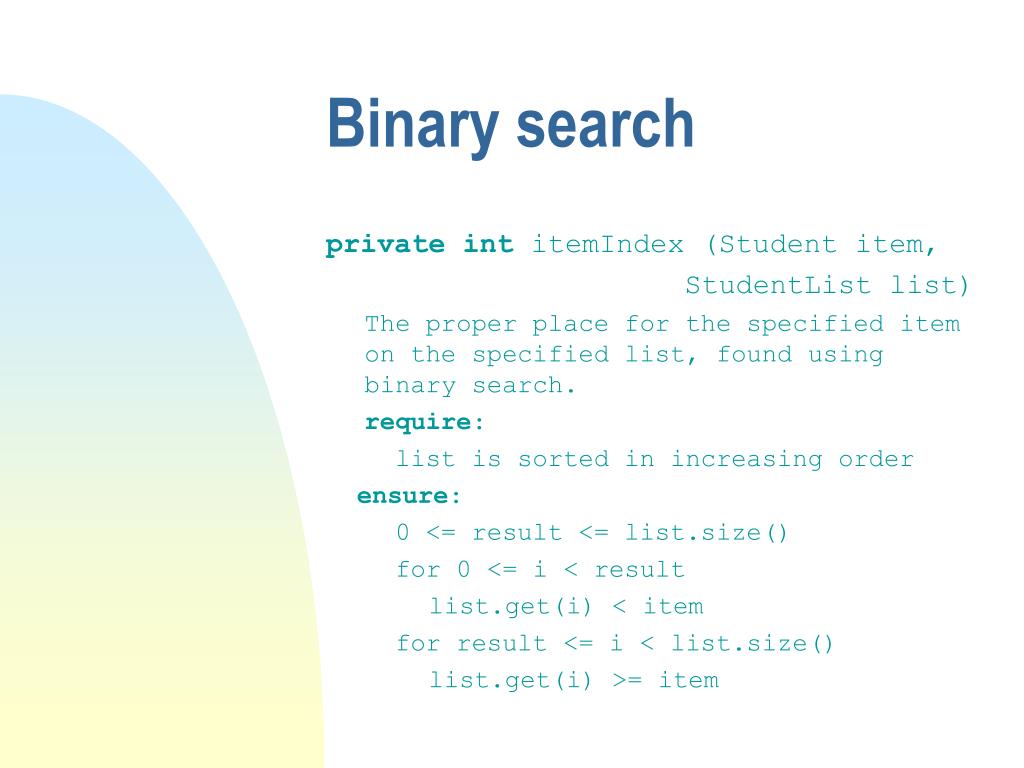 Binary search

private int itemIndex (Student item, StudentList list)

The proper place for the specified item on the specified list, found using binary search.

require:

list is sorted in increasing order

ensure:

0 <= result <= list.size()

for 0 <= i < result

list.get(i) < item

for result <= i < list.size()

list.get(i) >= item